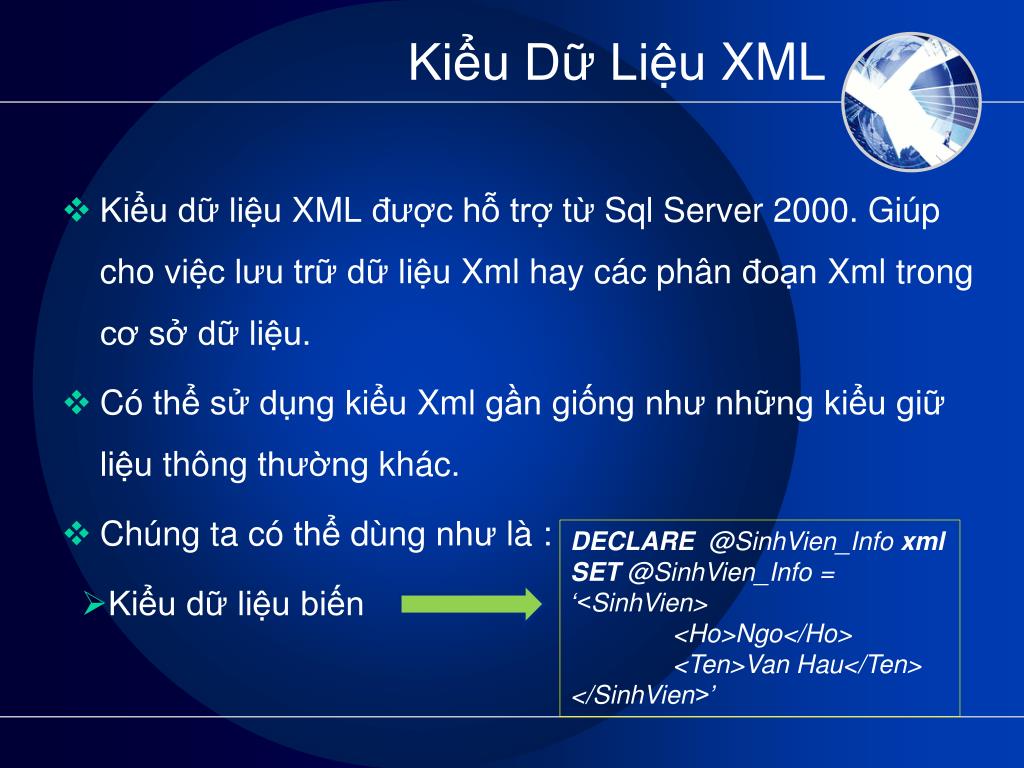 Kiểu Dữ Liệu XML

❖ Kiểu dữ liệu XML được hỗ trợ từ Sql Server 2000. Giúp cho việc lưu trữ dữ liệu Xml hay các phân đoạn Xml trong cơ sở dữ liệu.

❖ Có thể sử dụng kiểu Xml gần giống như những kiểu giữ liệu thông thường khác.

❖ Chúng ta có thể dùng như là :

➢Kiểu dữ liệu biến

DECLARE @SinhVien_Info xml
SET @SinhVien_Info =
‘<SinhVien>
<Ho>Ngo</Ho>
<Ten>Van Hau</Ten>
</SinhVien>’